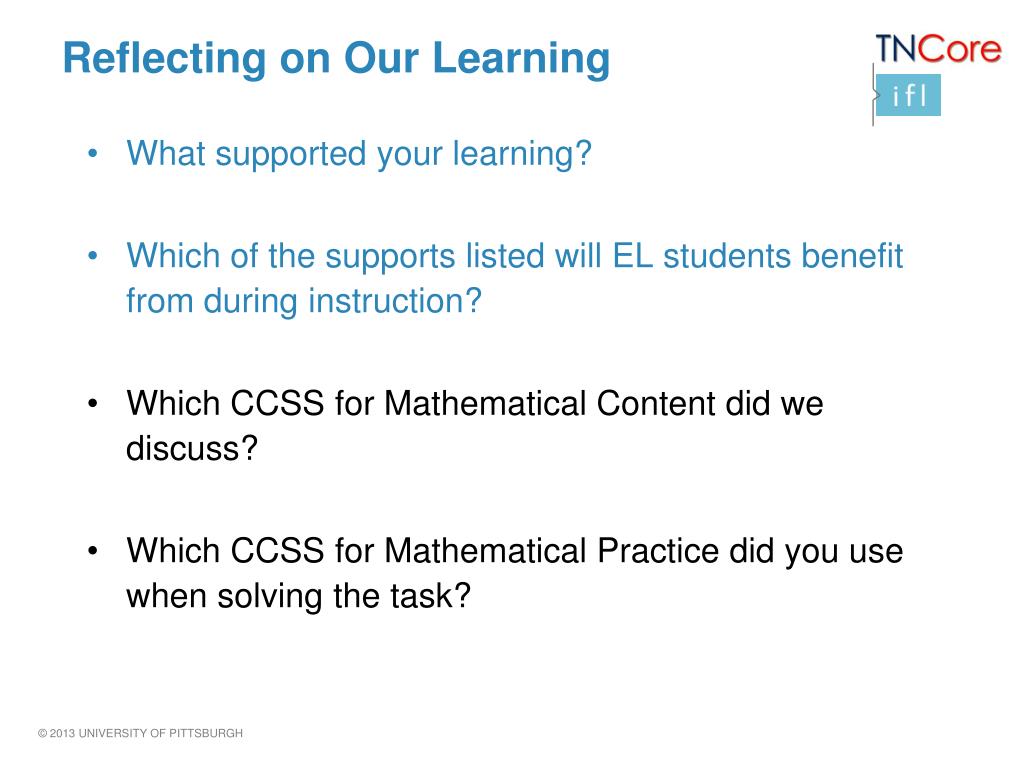 Reflecting on Our Learning

TNCore
ifl

• What supported your learning?

• Which of the supports listed will EL students benefit from during instruction?

• Which CCSS for Mathematical Content did we discuss?

• Which CCSS for Mathematical Practice did you use when solving the task?

© 2013 UNIVERSITY OF PITTSBURGH